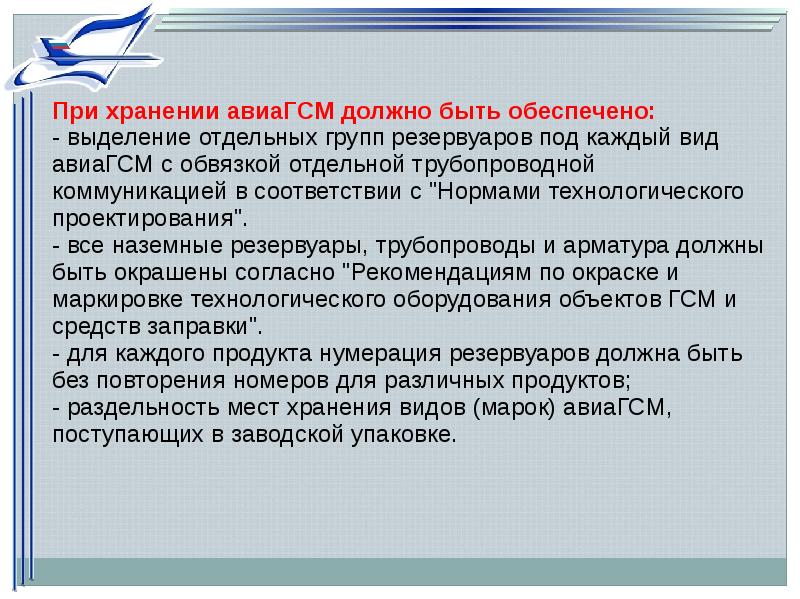 При хранении авиаГСМ должно быть обеспечено:
- выделение отдельных групп резервуаров под каждый вид авиаГСМ с обвязкой отдельной трубопроводной коммуникацией в соответствии с "Нормами технологического проектирования".
- все наземные резервуары, трубопроводы и арматура должны быть окрашены согласно "Рекомендациям по окраске и маркировке технологического оборудования объектов ГСМ и средств заправки".
- для каждого продукта нумерация резервуаров должна быть без повторения номеров для различных продуктов;
- раздельность мест хранения видов (марок) авиаГСМ, поступающих в заводской упаковке.